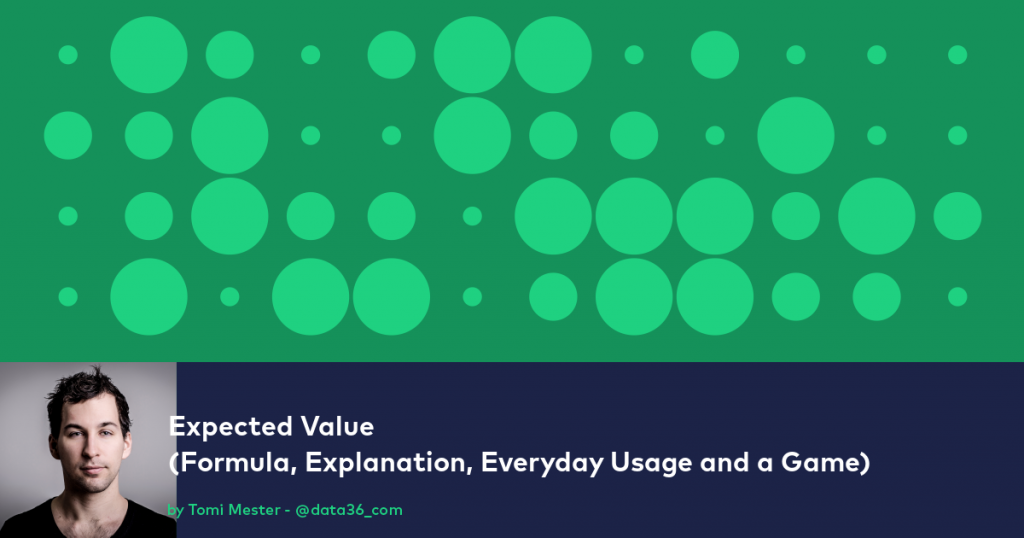 Expected Value
(Formula, Explanation, Everyday Usage and a Game)

by Tomi Mester - @data36_com